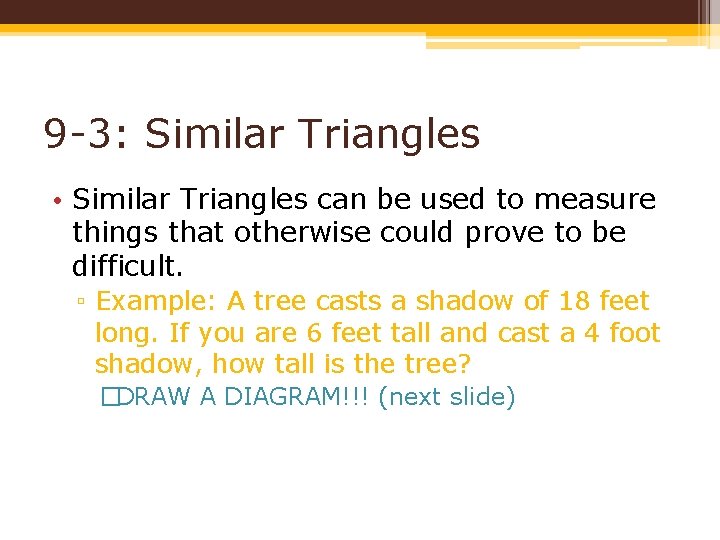 9-3: Similar Triangles

• Similar Triangles can be used to measure things that otherwise could prove to be difficult.

▫ Example: A tree casts a shadow of 18 feet long. If you are 6 feet tall and cast a 4 foot shadow, how tall is the tree?

□DRAW A DIAGRAM!!! (next slide)